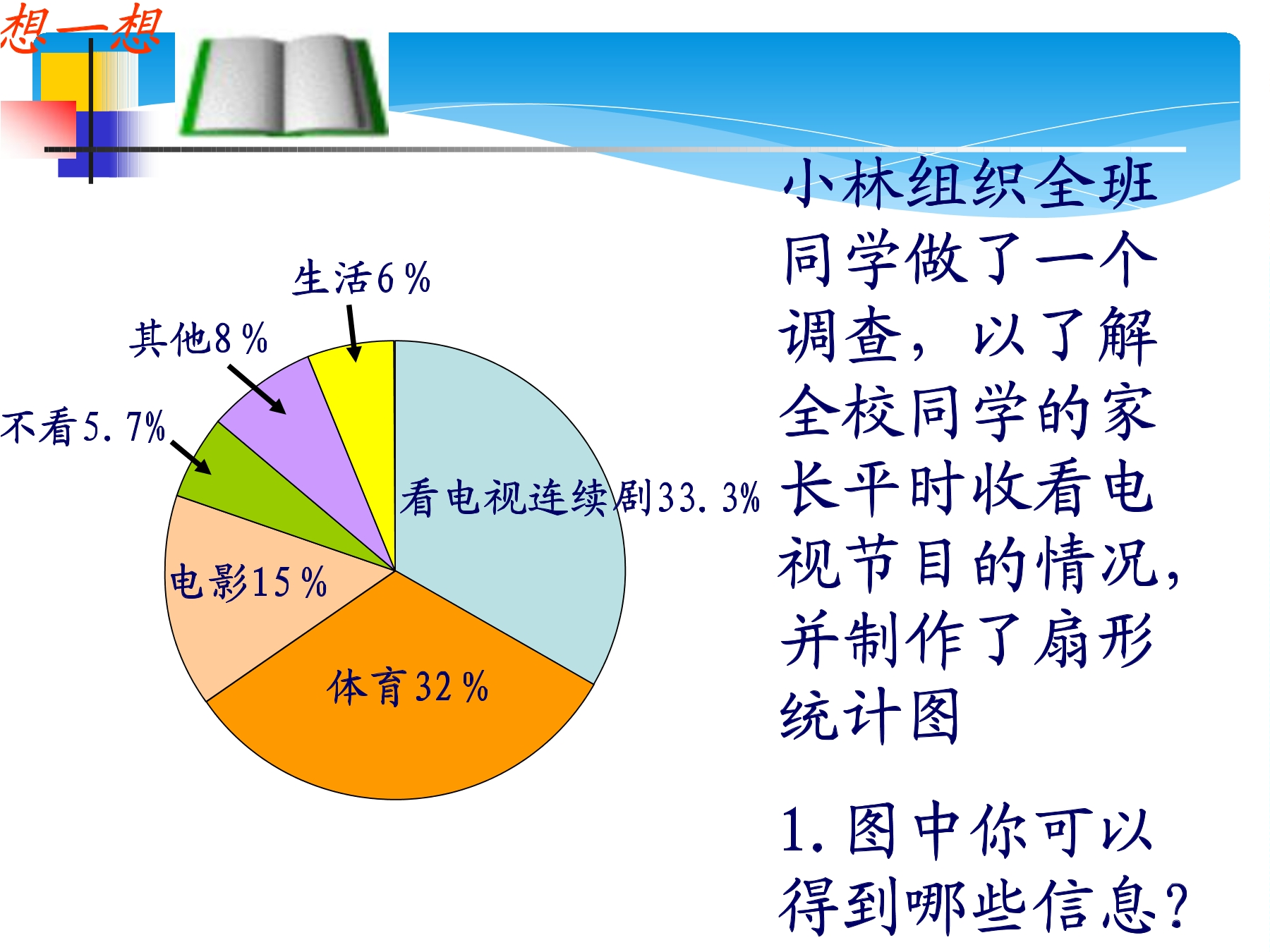 想一想

生活6％
其他8％
不看5.7%
看电视连续剧33.3%
电影15％
体育32％

小林组织全班同学做了一个调查，以了解全校同学的家长平时收看电视节目的情况，并制作了扇形统计图

1.图中你可以得到哪些信息?